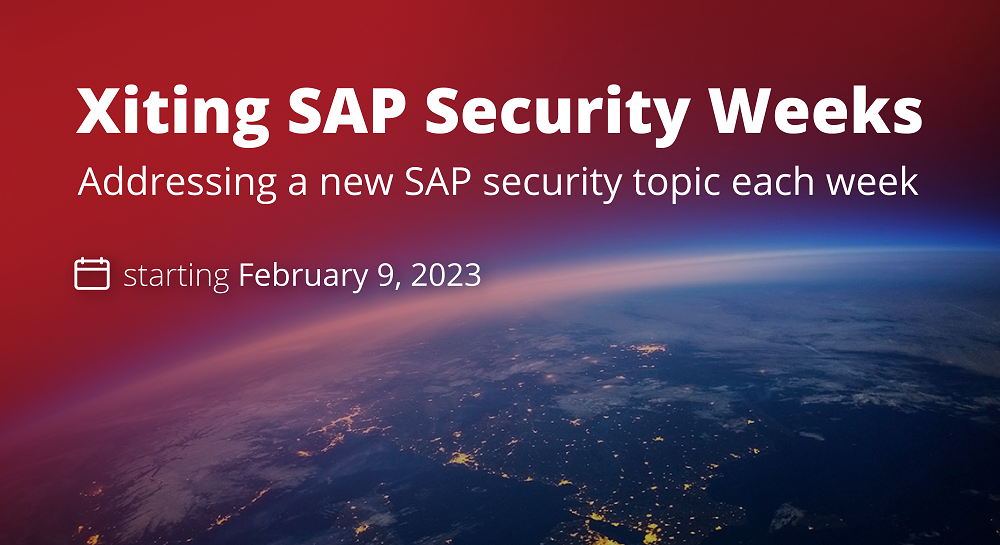 Xiting SAP Security Weeks

Addressing a new SAP security topic each week

starting February 9, 2023